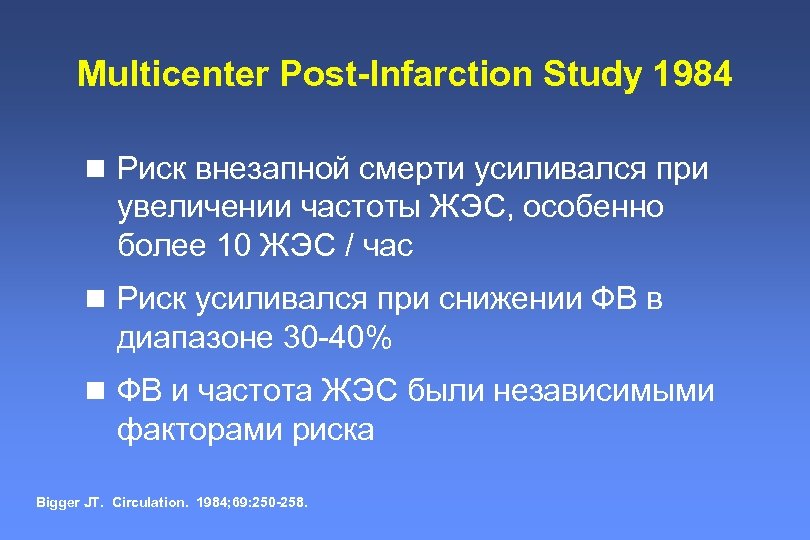 Multicenter Post-Infarction Study 1984

Риск внезапной смерти усиливался при увеличении частоты ЖЭС, особенно более 10 ЖЭС / час

Риск усиливался при снижении ФВ в диапазоне 30-40%

ФВ и частота ЖЭС были независимыми факторами риска

Bigger JT. Circulation. 1984;69:250-258.